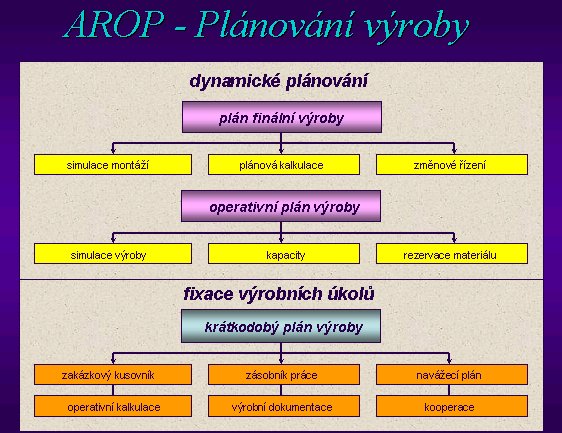 AROP - Plánování výroby

dynamické plánování

plán finální výroby

simulace montáží

plánová kalkulace

změnové řízení

operativní plán výroby

simulace výroby

kapacity

rezervace materiálu

fixace výrobních úkolů

krátkodobý plán výroby

zakázkový kusovník

zásobník práce

navážecí plán

operativní kalkulace

výrobní dokumentace

kooperace